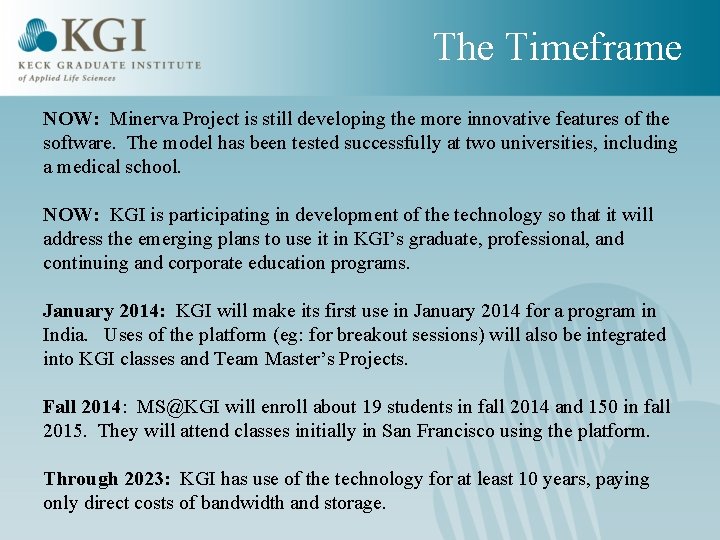 KGI
KECK GRADUATE INSTITUTE
of Applied Life Sciences

The Timeframe

NOW: Minerva Project is still developing the more innovative features of the software. The model has been tested successfully at two universities, including a medical school.

NOW: KGI is participating in development of the technology so that it will address the emerging plans to use it in KGI's graduate, professional, and continuing and corporate education programs.

January 2014: KGI will make its first use in January 2014 for a program in India. Uses of the platform (eg: for breakout sessions) will also be integrated into KGI classes and Team Master's Projects.

Fall 2014: MS@KGI will enroll about 19 students in fall 2014 and 150 in fall 2015. They will attend classes initially in San Francisco using the platform.

Through 2023: KGI has use of the technology for at least 10 years, paying only direct costs of bandwidth and storage.